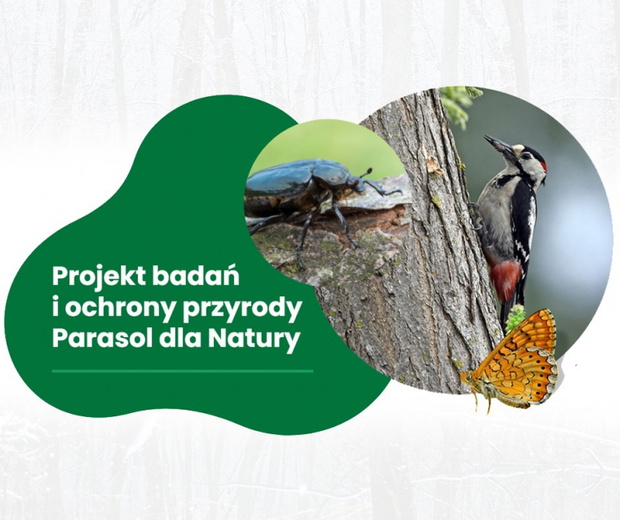 Projekt badań i ochrony przyrody Parasol dla Natury